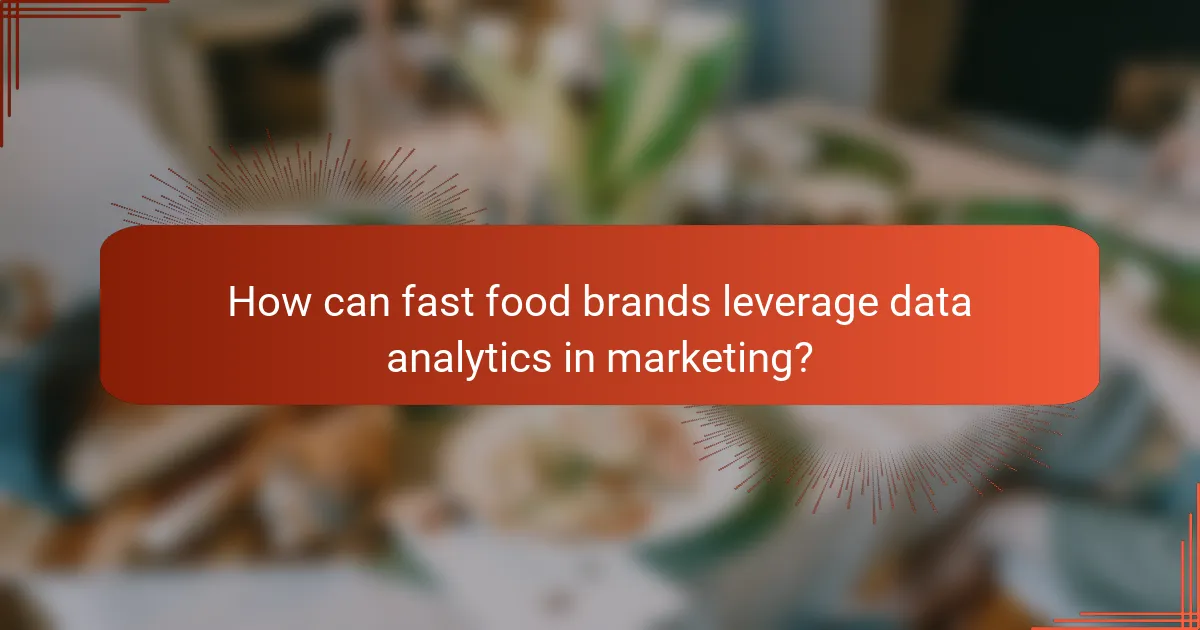 How can fast food brands leverage data analytics in marketing?